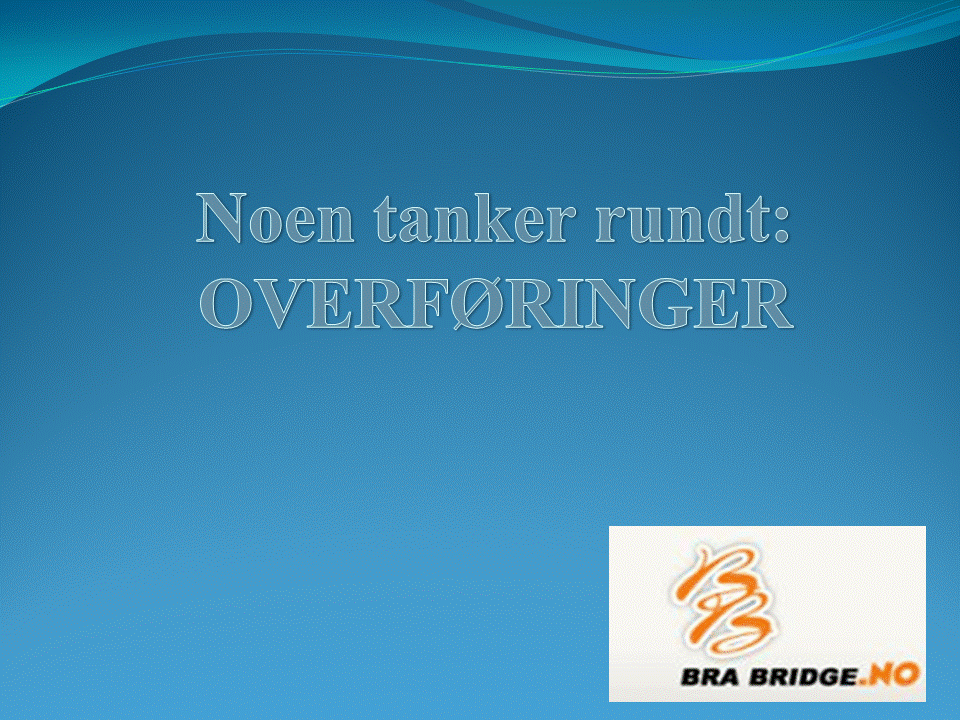 Noen tanker rundt:
OVERFØRINGER

BRA BRIDGE.NO